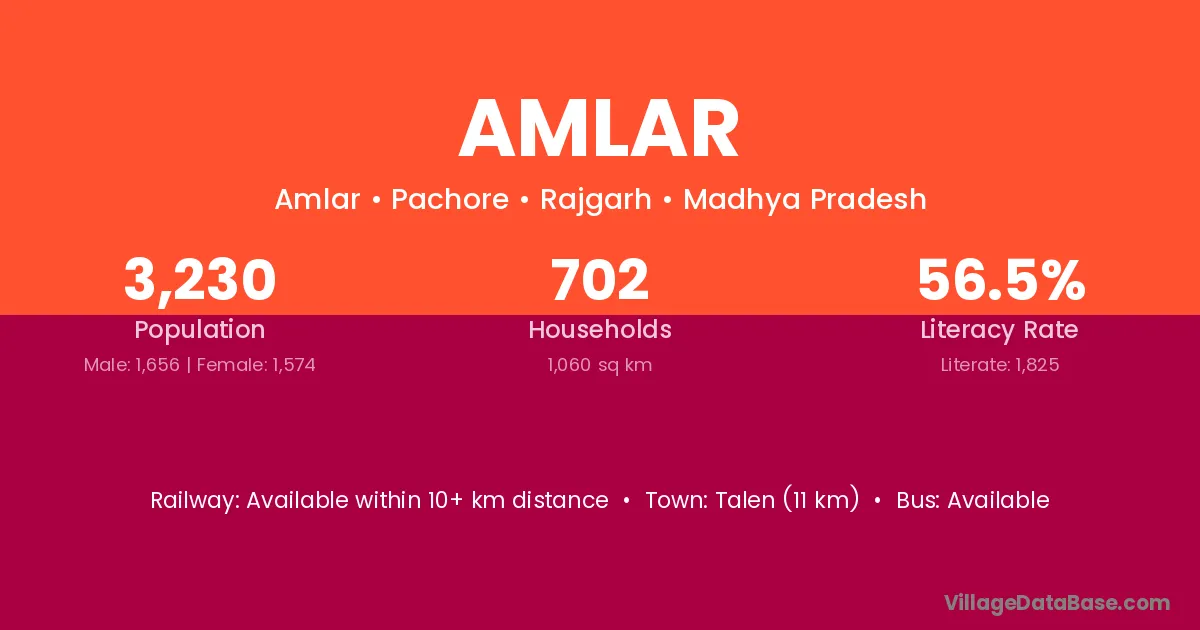 AMLAR

Amlar • Pachore • Rajgarh • Madhya Pradesh

3,230
Population
Male: 1,656 | Female: 1,574

702
Households
1,060 sq km

56.5%
Literacy Rate
Literate: 1,825

Railway: Available within 10+ km distance • Town: Talen (11 km) • Bus: Available

VillageDataBase.com